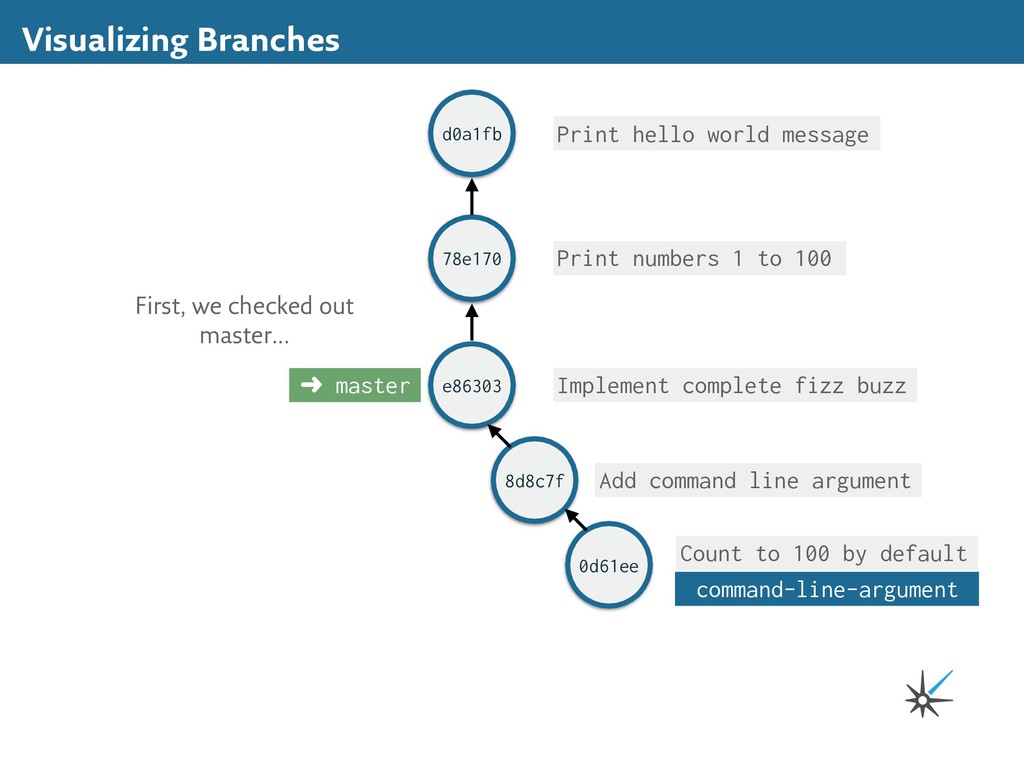 Visualizing Branches

d0a1fb
Print hello world message

78e170
Print numbers 1 to 100

First, we checked out master...

➜ master
e86303
Implement complete fizz buzz

8d8c7f
Add command line argument

0d61ee
Count to 100 by default
command-line-argument